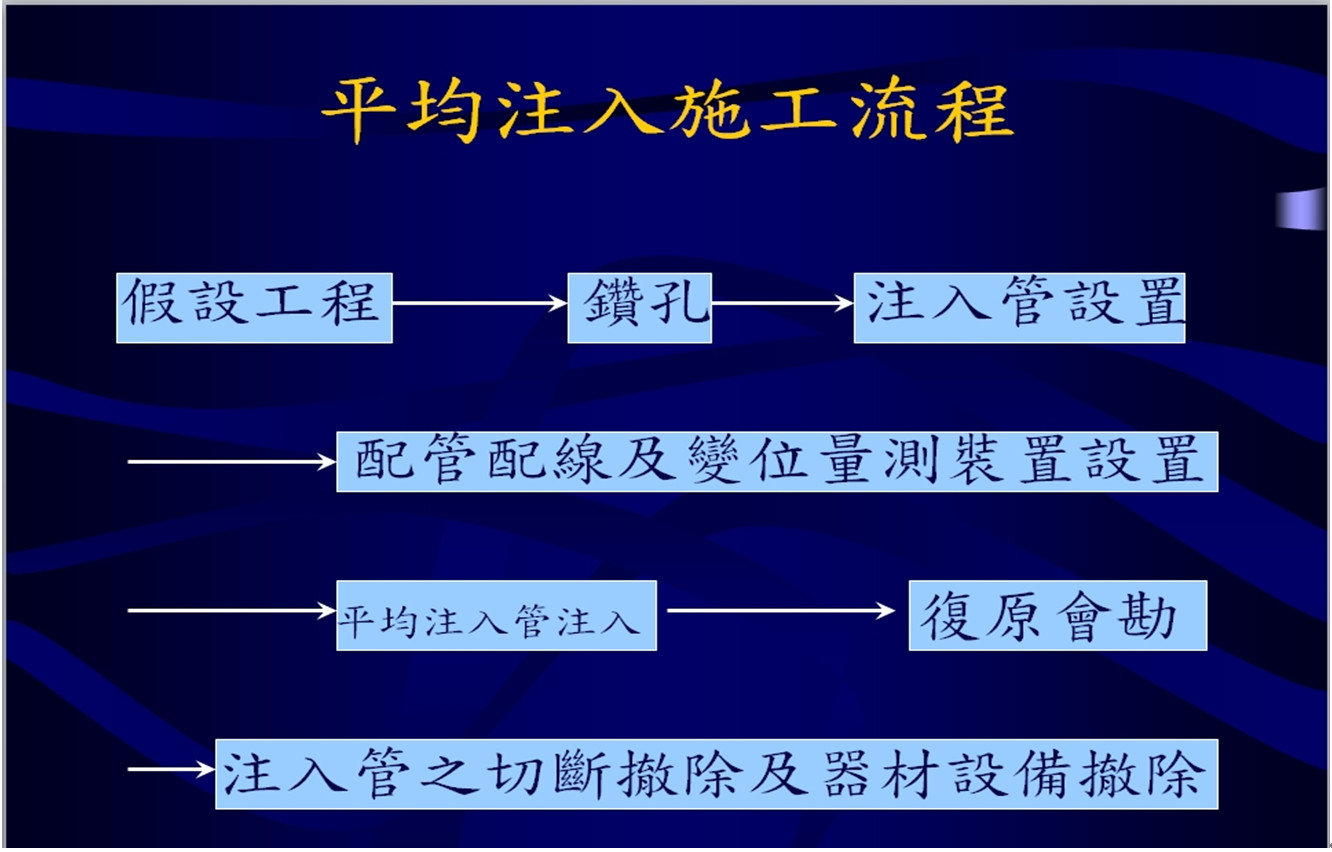 平均注入施工流程

假設工程

鑽孔

注入管設置

配管配線及變位量測裝置設置

平均注入管注入

復原會勘

注入管之切斷撤除及器材設備撤除